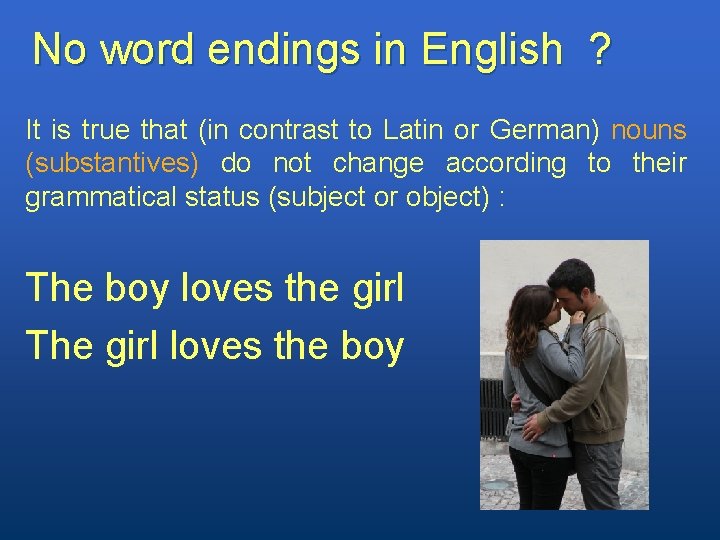 No word endings in English ?

It is true that (in contrast to Latin or German) nouns (substantives) do not change according to their grammatical status (subject or object) :

The boy loves the girl

The girl loves the boy